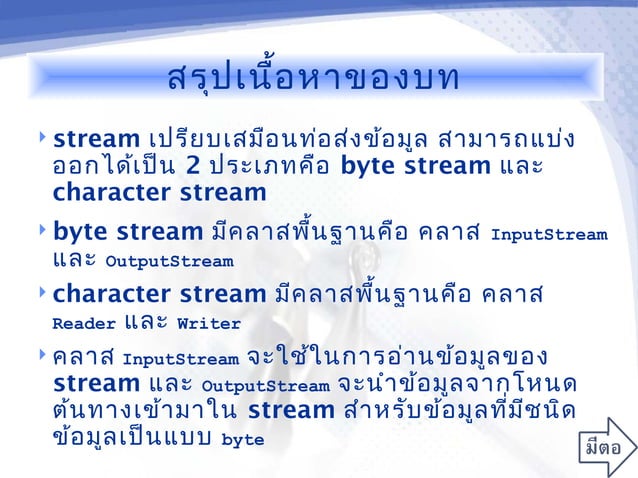 สรุปเนื้อหาของบท

stream เปรียบเสมือนท่อส่งข้อมูล สามารถแบ่งออกได้เป็น 2 ประเภทคือ byte stream และ character stream

byte stream มีคลาสพื้นฐานคือ คลาส InputStream และ OutputStream

character stream มีคลาสพื้นฐานคือ คลาส Reader และ Writer

คลาส InputStream จะใช้ในการอ่านข้อมูลของ stream และ OutputStream จะนำข้อมูลจากโหนดต้นทางเข้ามาใน stream สำหรับข้อมูลที่มีชนิดข้อมูลเป็นแบบ byte

มีต่อ